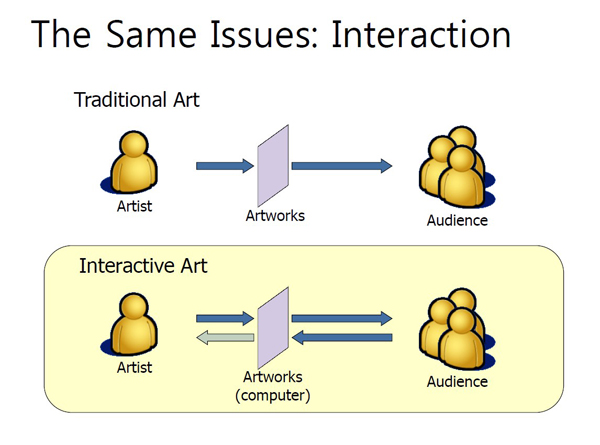 The Same Issues: Interaction

Traditional Art

Artist

Artworks

Audience

Interactive Art

Artist

Artworks
(computer)

Audience